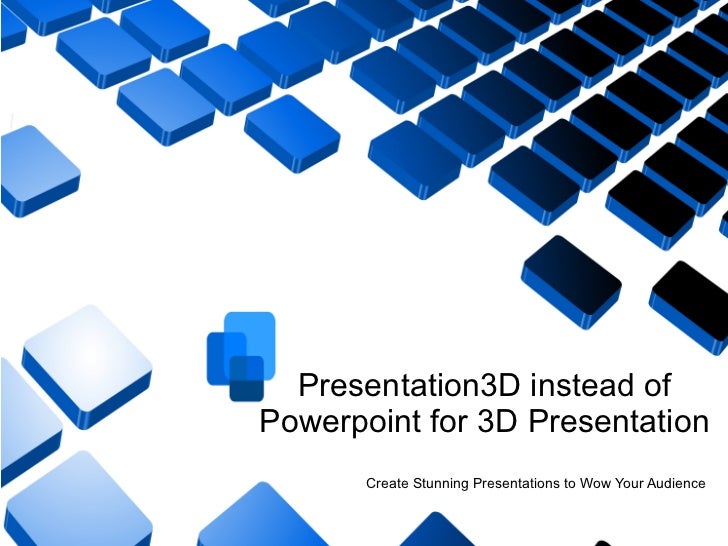 Presentation3D instead of Powerpoint for 3D Presentation

Create Stunning Presentations to Wow Your Audience